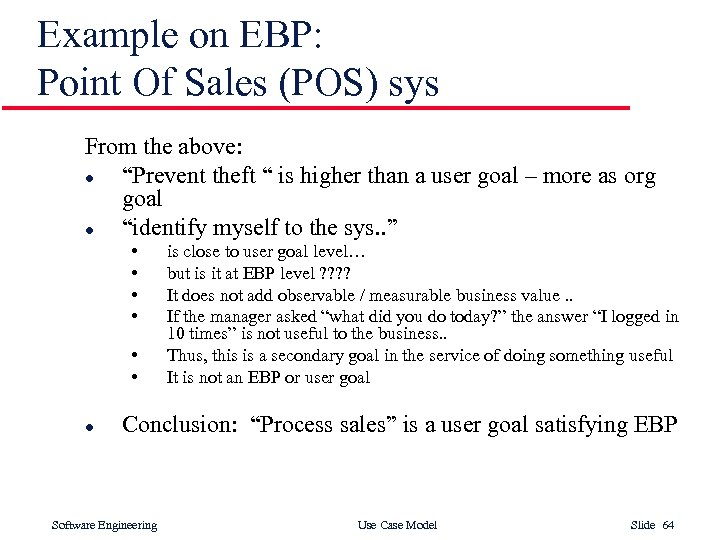 Example on EBP:
Point Of Sales (POS) sys

From the above:

- “Prevent theft “ is higher than a user goal – more as org goal
- “identify myself to the sys..”
  - is close to user goal level…
  - but is it at EBP level ????
  - It does not add observable / measurable business value ..
  - If the manager asked “what did you do today?” the answer “I logged in 10 times” is not useful to the business..
  - Thus, this is a secondary goal in the service of doing something useful
  - It is not an EBP or user goal
- Conclusion: “Process sales” is a user goal satisfying EBP

Software Engineering Use Case Model Slide 64